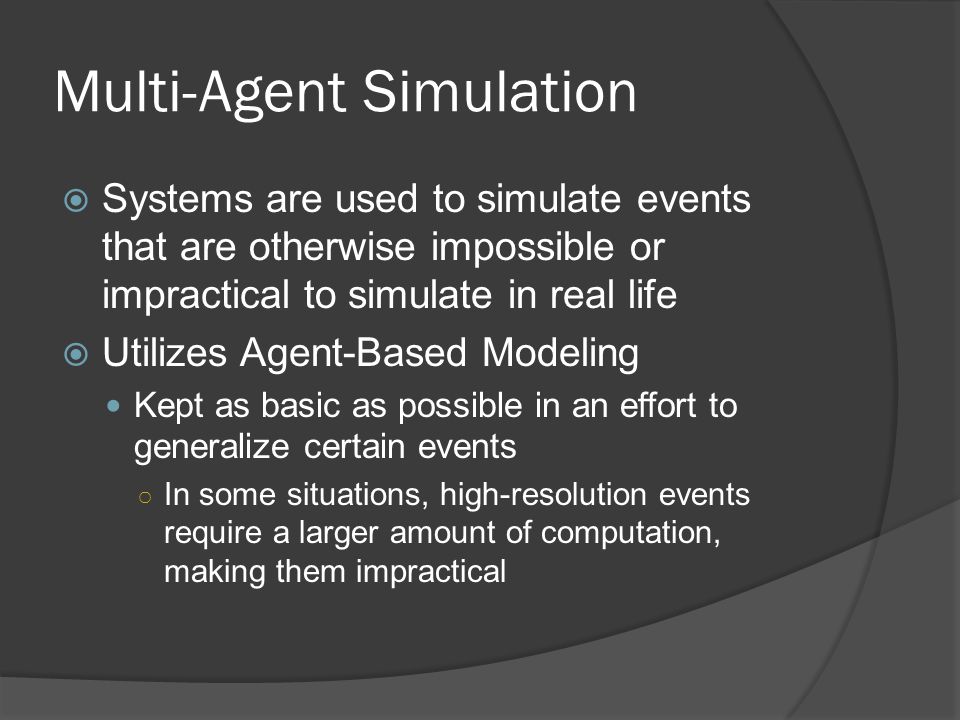 Multi-Agent Simulation

Systems are used to simulate events that are otherwise impossible or impractical to simulate in real life

Utilizes Agent-Based Modeling

Kept as basic as possible in an effort to generalize certain events

In some situations, high-resolution events require a larger amount of computation, making them impractical